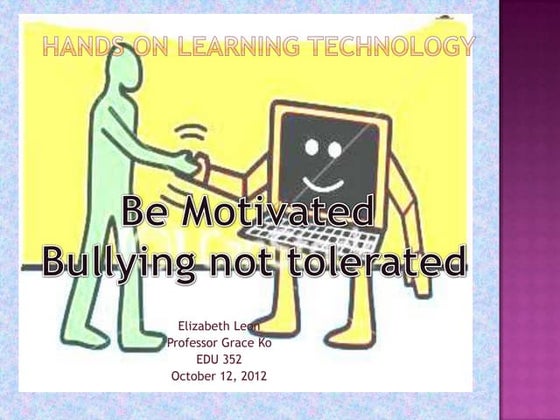 HANDS ON LEARNING TECHNOLOGY

Be Motivated
Bullying not tolerated

Elizabeth Leon
Professor Grace Ko
EDU 352
October 12, 2012